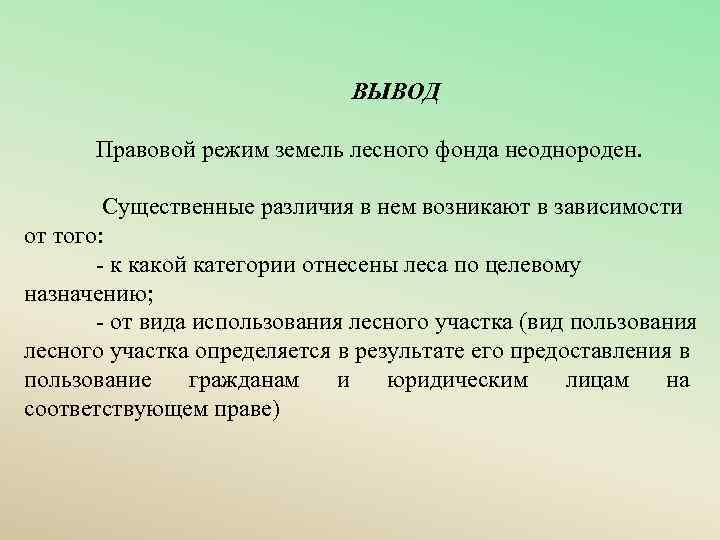 ВЫВОД

Правовой режим земель лесного фонда неоднороден.

Существенные различия в нем возникают в зависимости от того:

- к какой категории отнесены леса по целевому назначению;

- от вида использования лесного участка (вид пользования лесного участка определяется в результате его предоставления в пользование гражданам и юридическим лицам на соответствующем праве)